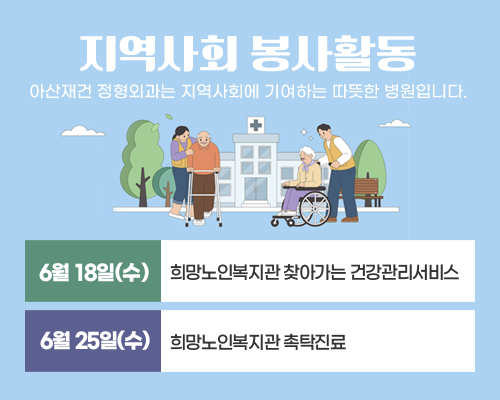 지역사회 봉사활동

아산재건 정형외과는 지역사회에 기여하는 따뜻한 병원입니다.

| 6월 18일(수) | 희망노인복지관 찾아가는 건강관리서비스 |
|---|---|
| 6월 25일(수) | 희망노인복지관 촉탁진료 |